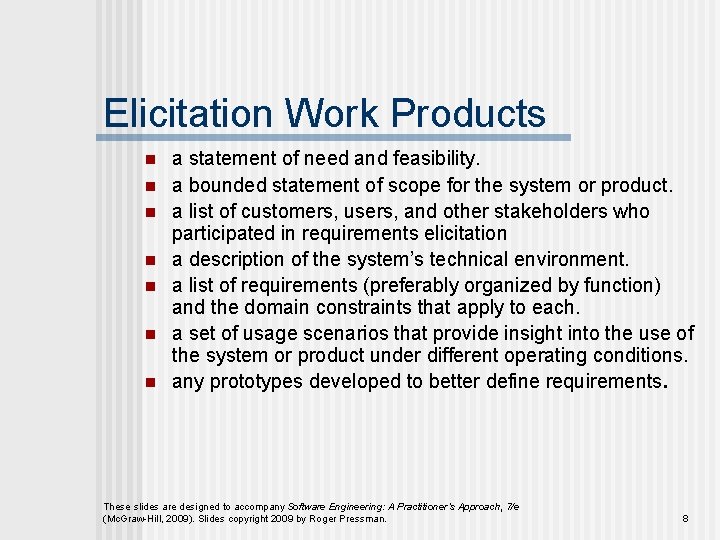 Elicitation Work Products

- a statement of need and feasibility.
- a bounded statement of scope for the system or product.
- a list of customers, users, and other stakeholders who participated in requirements elicitation
- a description of the system's technical environment.
- a list of requirements (preferably organized by function) and the domain constraints that apply to each.
- a set of usage scenarios that provide insight into the use of the system or product under different operating conditions.
- any prototypes developed to better define requirements.

These slides are designed to accompany Software Engineering: A Practitioner's Approach, 7/e (McGraw-Hill, 2009). Slides copyright 2009 by Roger Pressman.

8